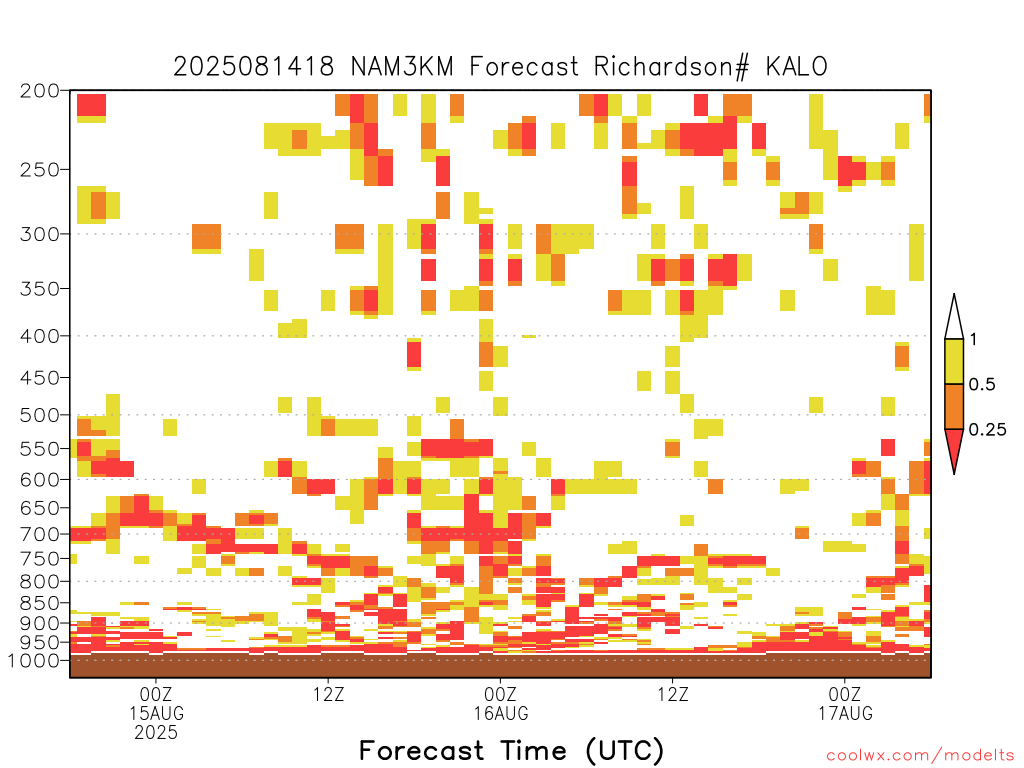 2025081418 NAM3KM Forecast Richardson# KALO

200
250
300
350
400
450
500
550
600
650
700
750
800
850
900
950
1000

1
0.5
0.25

00Z
15AUG
2025
12Z
00Z
16AUG
12Z
00Z
17AUG

Forecast Time (UTC)

coolwx.com/modelts